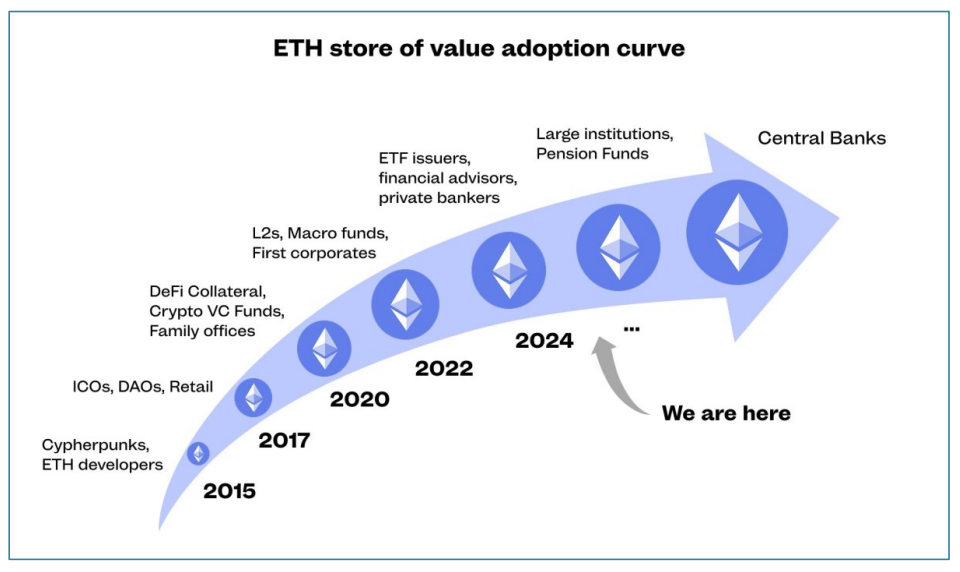 ETH store of value adoption curve

Cypherpunks, ETH developers

2015

ICOs, DAOs, Retail

2017

DeFi Collateral, Crypto VC Funds, Family offices

2020

L2s, Macro funds, First corporates

2022

ETF issuers, financial advisors, private bankers

2024

Large institutions, Pension Funds

...

Central Banks

We are here